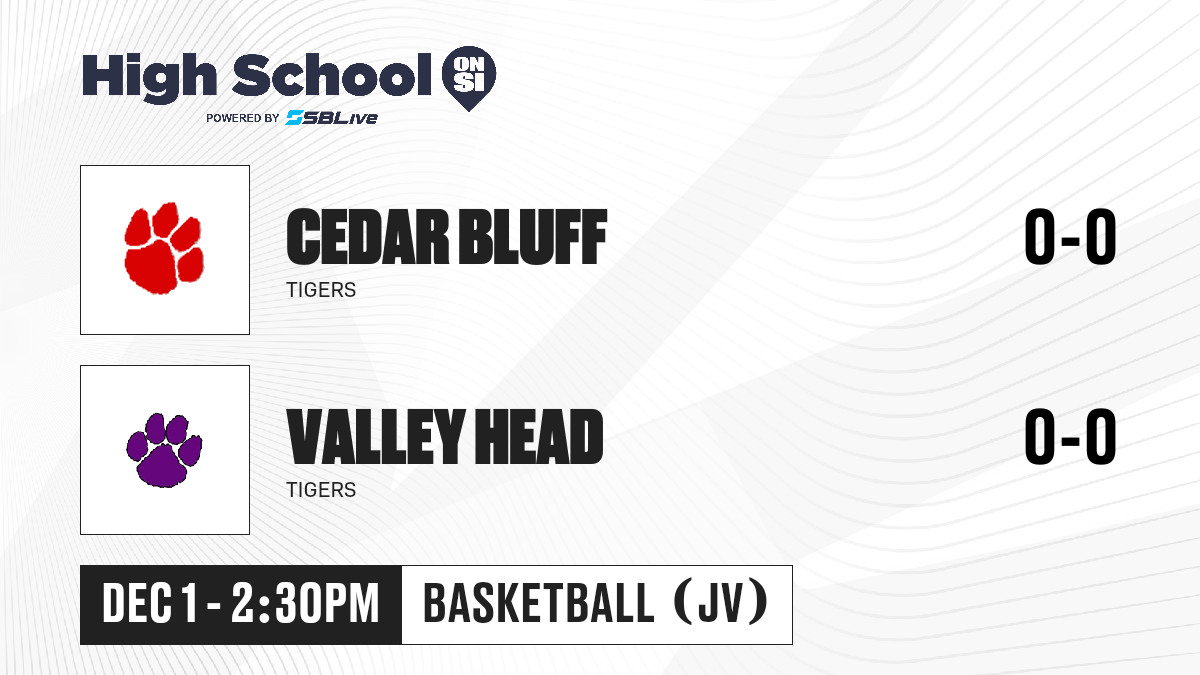 High School ON SI
POWERED BY SBLive

CEDAR BLUFF
TIGERS
0-0

VALLEY HEAD
TIGERS
0-0

DEC 1 - 2:30PM
BASKETBALL (JV)